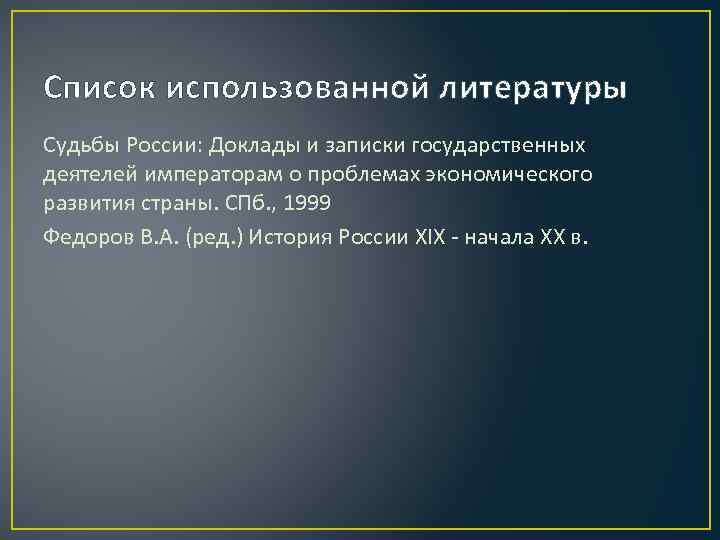 Список использованной литературы

Судьбы России: Доклады и записки государственных деятелей императорам о проблемах экономического развития страны. СПб., 1999

Федоров В.А. (ред.) История России XIX - начала XX в.